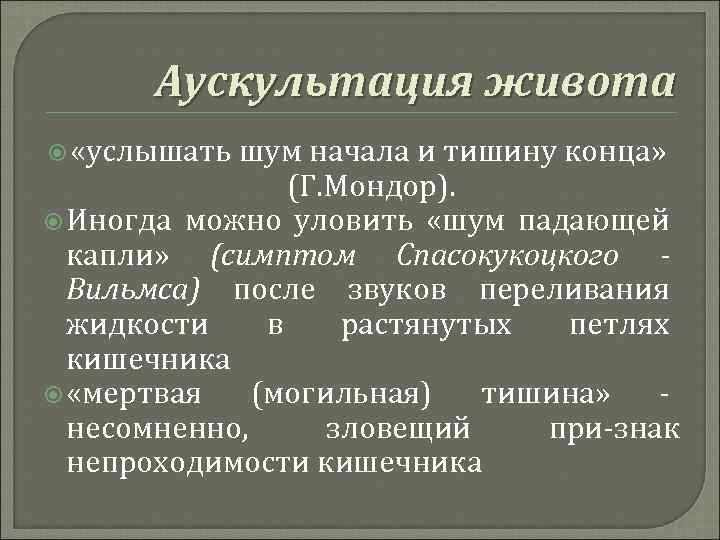 Аускультация живота

«услышать шум начала и тишину конца» (Г.Мондор).

Иногда можно уловить «шум падающей капли» (симптом Спасокукоцкого - Вильмса) после звуков переливания жидкости в растянутых петлях кишечника

«мертвая (могильная) тишина» - несомненно, зловещий при-знак непроходимости кишечника